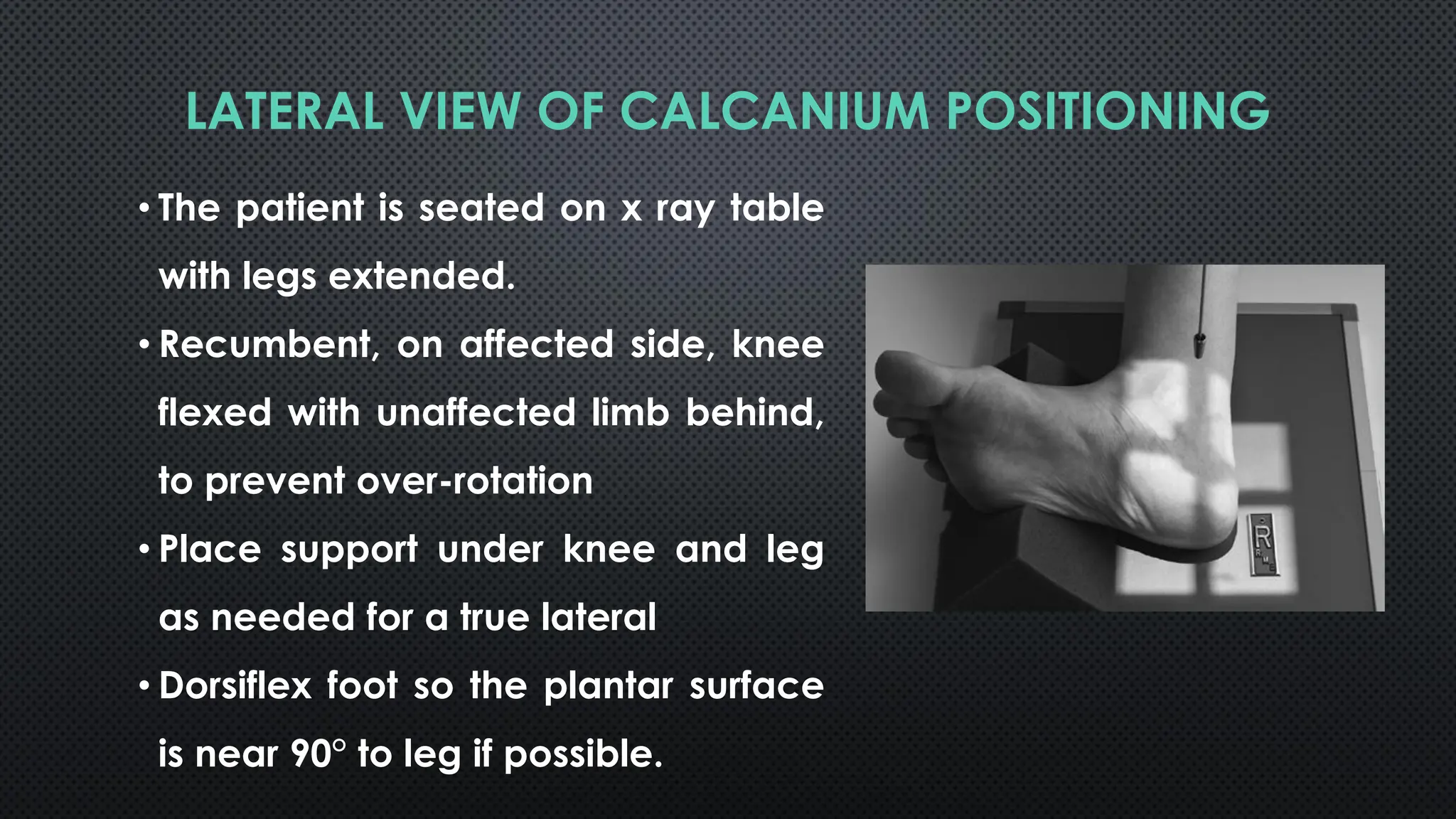 LATERAL VIEW OF CALCANIUM POSITIONING

• The patient is seated on x ray table with legs extended.

• Recumbent, on affected side, knee flexed with unaffected limb behind, to prevent over-rotation

• Place support under knee and leg as needed for a true lateral

• Dorsiflex foot so the plantar surface is near 90° to leg if possible.

R